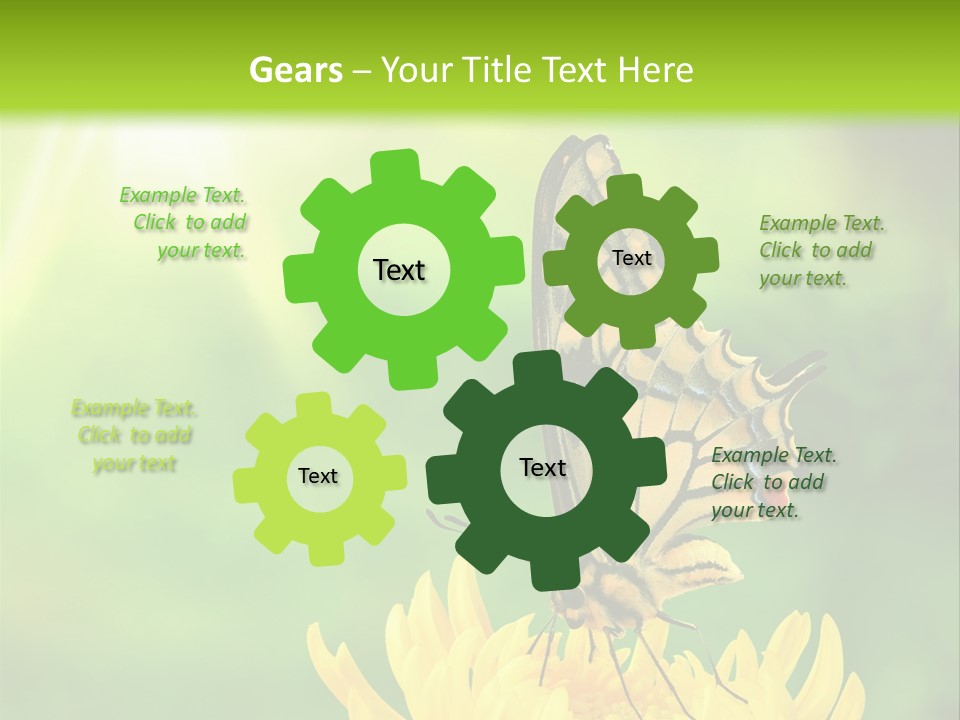 Gears – Your Title Text Here

Example Text. Click to add your text.

Text

Text

Example Text. Click to add your text.

Example Text. Click to add your text

Text

Text

Example Text. Click to add your text.